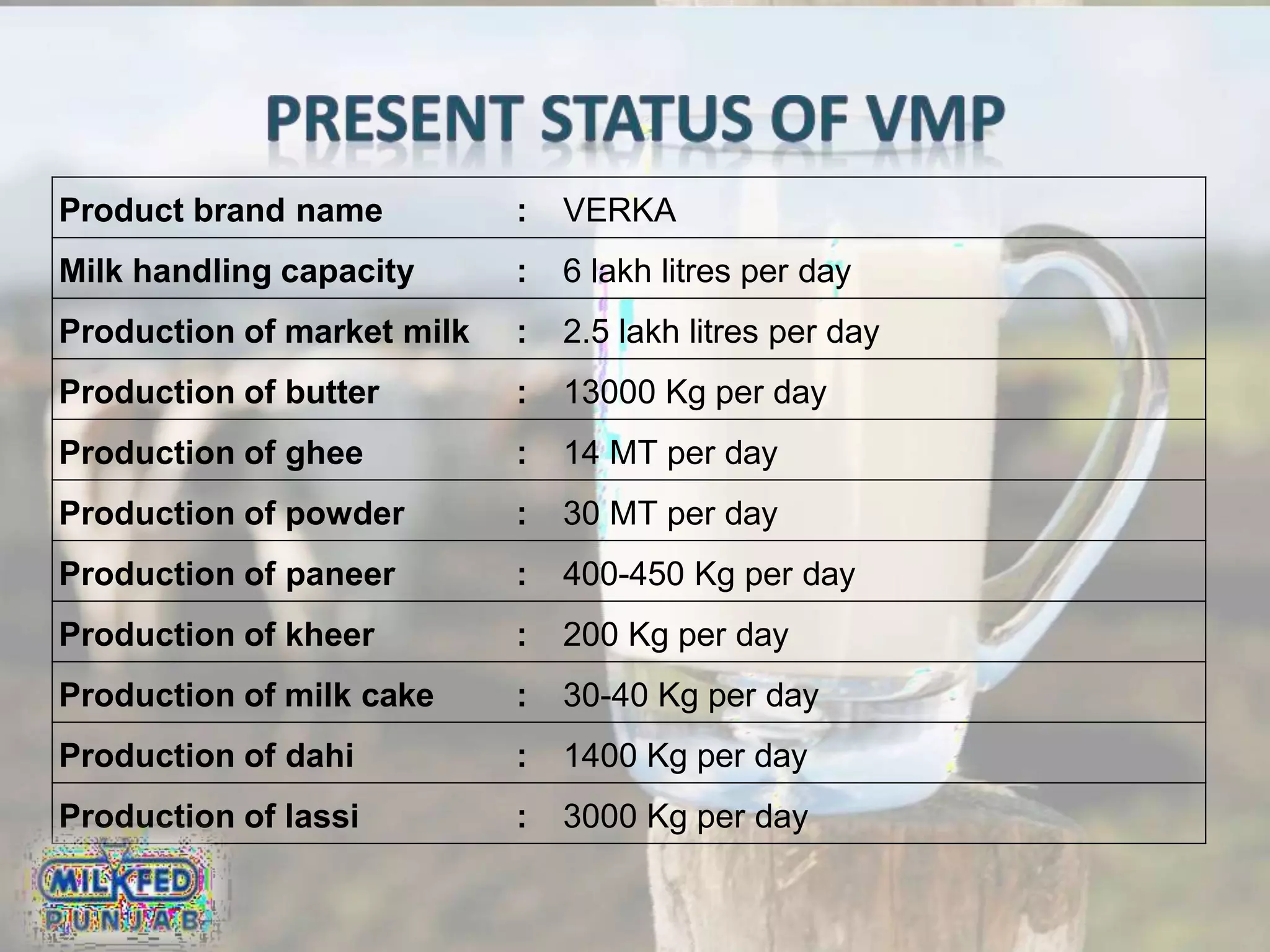 PRESENT STATUS OF VMP

| Product brand name | : | VERKA |
|---|---|---|
| Milk handling capacity | : | 6 lakh litres per day |
| Production of market milk | : | 2.5 lakh litres per day |
| Production of butter | : | 13000 Kg per day |
| Production of ghee | : | 14 MT per day |
| Production of powder | : | 30 MT per day |
| Production of paneer | : | 400-450 Kg per day |
| Production of kheer | : | 200 Kg per day |
| Production of milk cake | : | 30-40 Kg per day |
| Production of dahi | : | 1400 Kg per day |
| Production of lassi | : | 3000 Kg per day |

MILKFED
PUNJAB